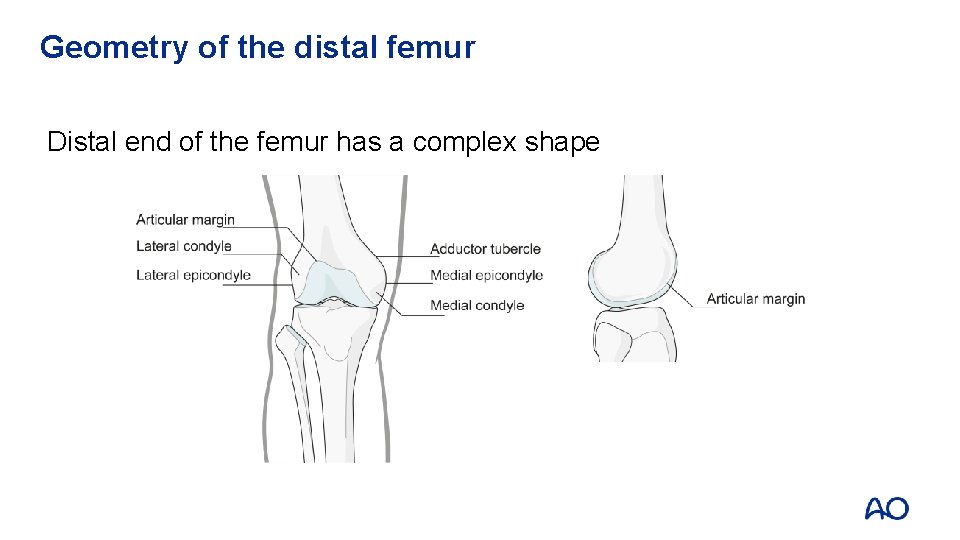 Geometry of the distal femur

Distal end of the femur has a complex shape

Articular margin
Lateral condyle
Lateral epicondyle
Adductor tubercle
Medial epicondyle
Medial condyle
Articular margin

AO